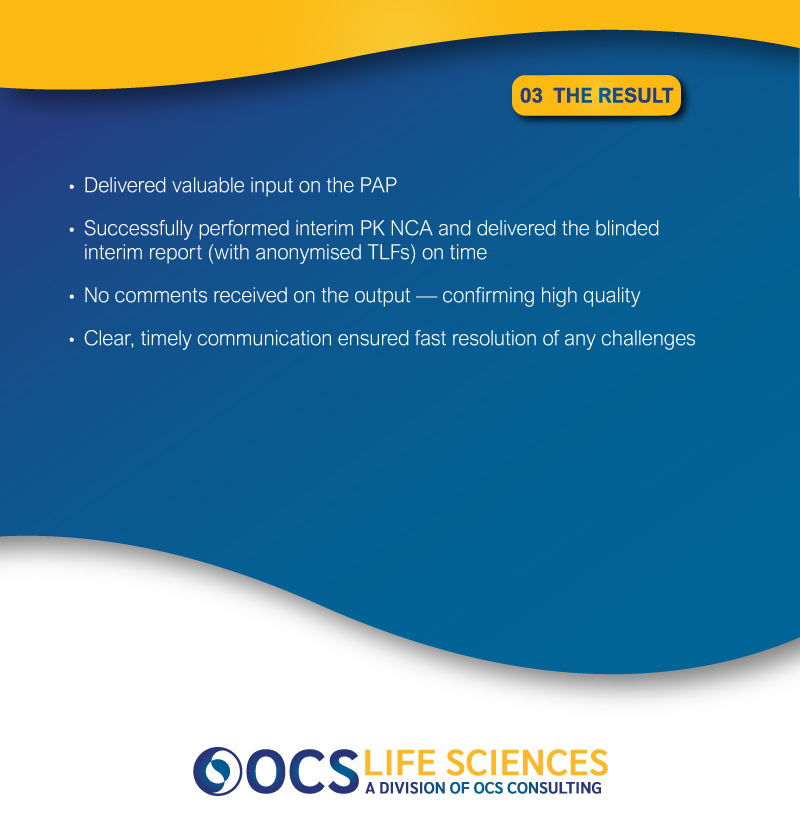 03 THE RESULT

• Delivered valuable input on the PAP

• Successfully performed interim PK NCA and delivered the blinded interim report (with anonymised TLFs) on time

• No comments received on the output — confirming high quality

• Clear, timely communication ensured fast resolution of any challenges

OCS LIFE SCIENCES
A DIVISION OF OCS CONSULTING